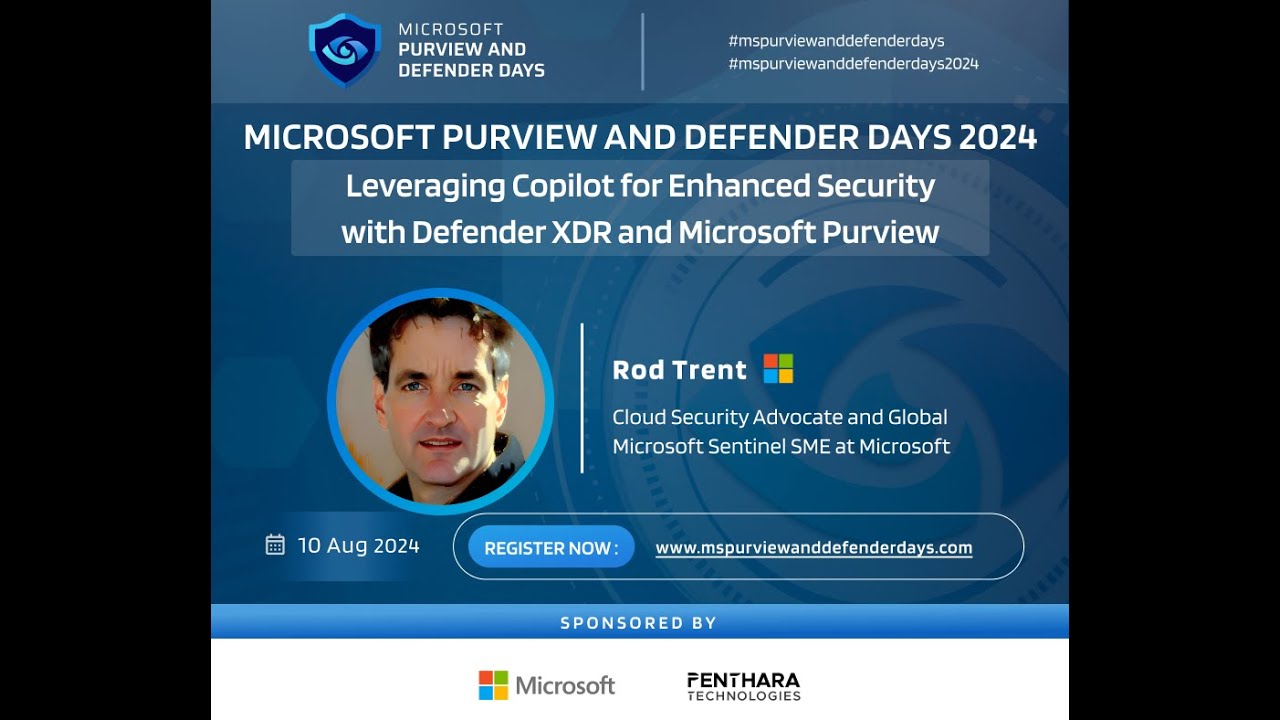 MICROSOFT
PURVIEW AND
DEFENDER DAYS

#mspurviewanddefenderdays
#mspurviewanddefenderdays2024

MICROSOFT PURVIEW AND DEFENDER DAYS 2024

Leveraging Copilot for Enhanced Security with Defender XDR and Microsoft Purview

Rod Trent

Cloud Security Advocate and Global Microsoft Sentinel SME at Microsoft

10 Aug 2024

REGISTER NOW :

www.mspurviewanddefenderdays.com

SPONSORED BY

Microsoft

PENTHARA
TECHNOLOGIES